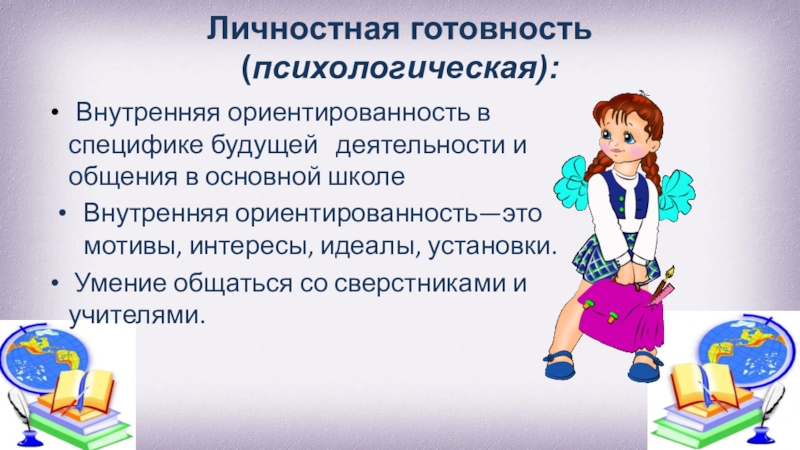 Личностная готовность (психологическая):

• Внутренняя ориентированность в специфике будущей деятельности и общения в основной школе

• Внутренняя ориентированность—это мотивы, интересы, идеалы, установки.

• Умение общаться со сверстниками и учителями.